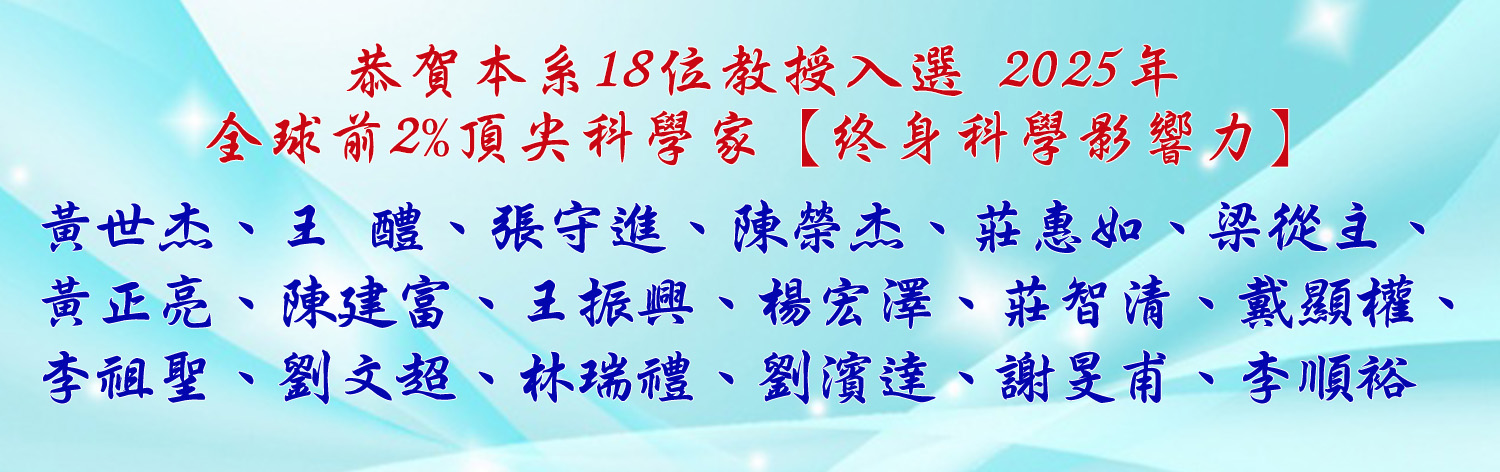 恭賀本系18位教授入選 2025年
全球前2%頂尖科學家【終身科學影響力】

黃世杰、王 醴、張守進、陳榮杰、莊惠如、梁從主、黃正亮、陳建富、王振興、楊宏澤、莊智清、戴顯權、李祖聖、劉文超、林瑞禮、劉濱達、謝旻甫、李順裕